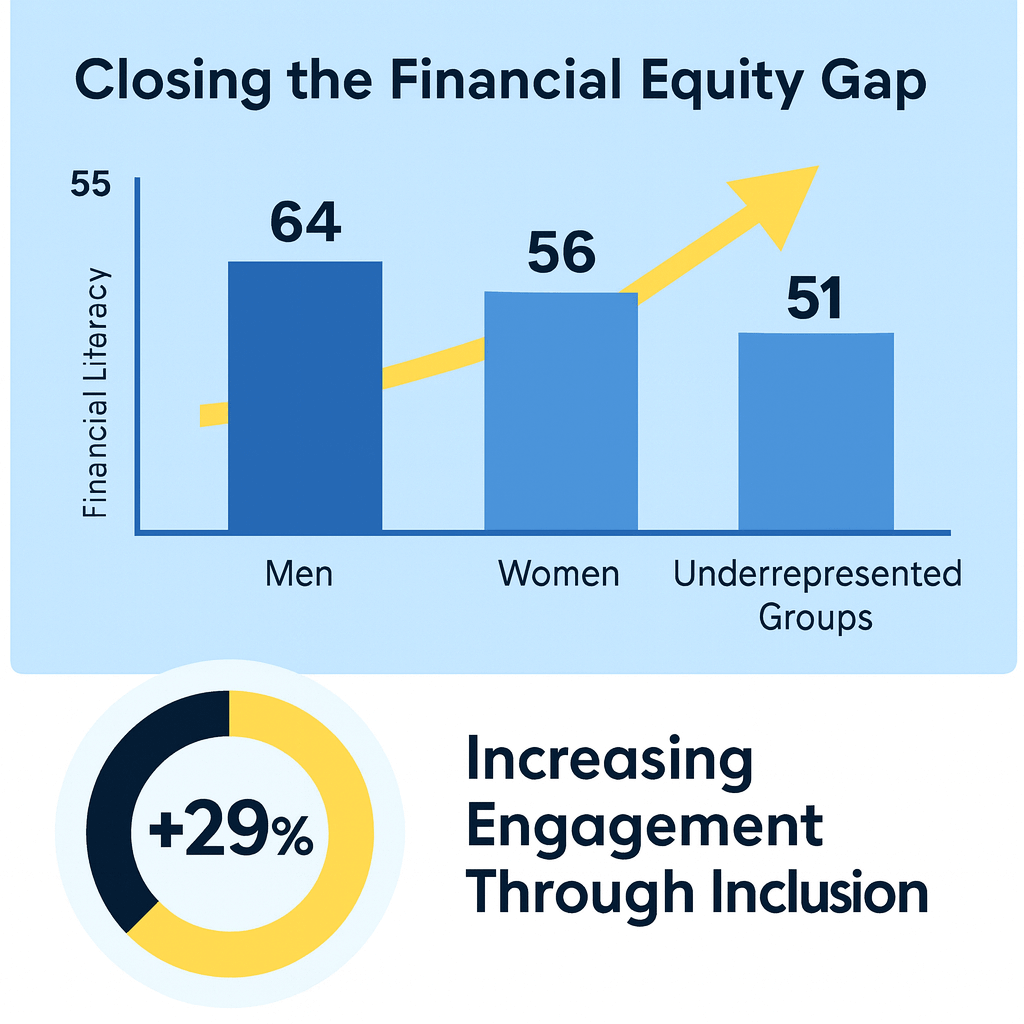 Closing the Financial Equity Gap

55

Financial Literacy

64

56

51

Men

Women

Underrepresented Groups

+29%

Increasing Engagement Through Inclusion